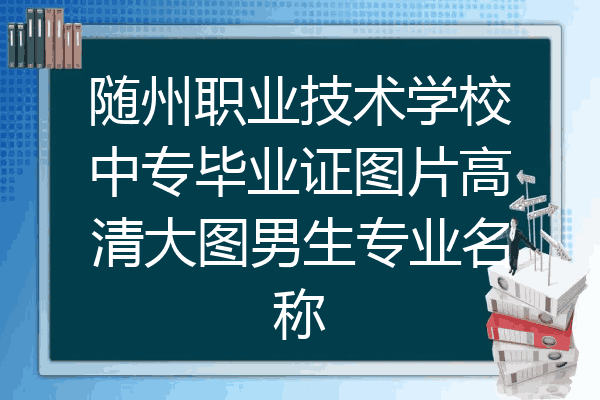 随州职业技术学校中专毕业证图片高清大图男生专业名称